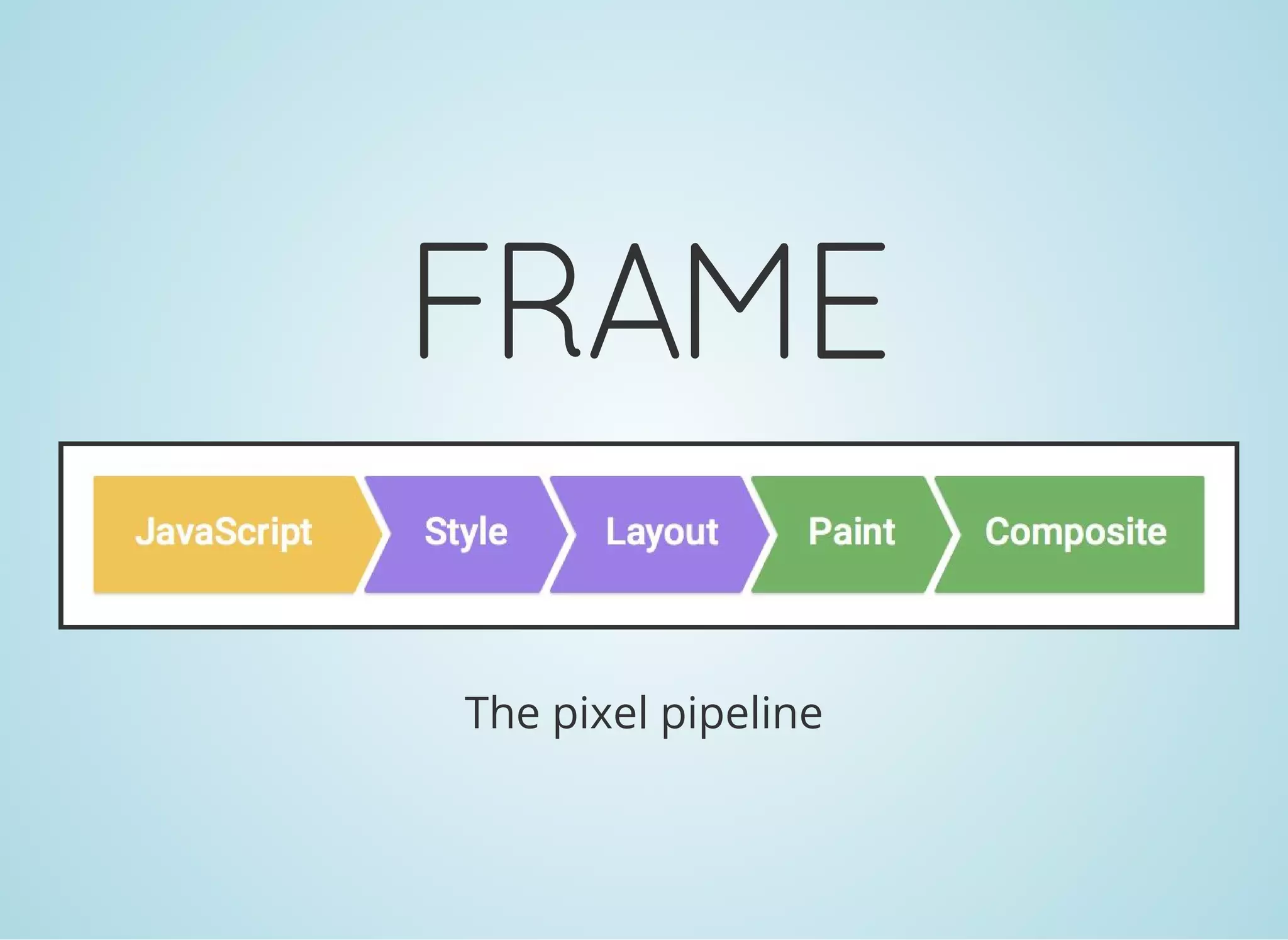 FRAME

JavaScript Style Layout Paint Composite

The pixel pipeline